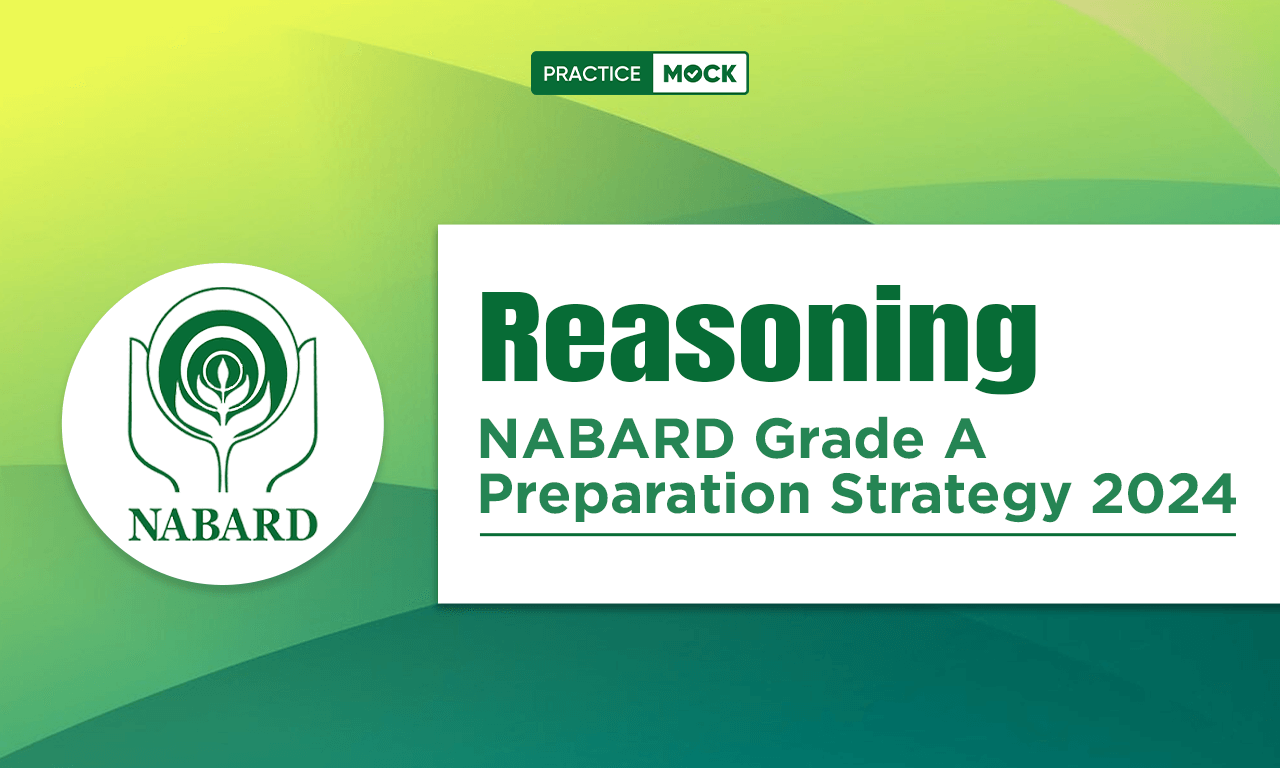 PRACTICE MOCK

NABARD

Reasoning

NABARD Grade A Preparation Strategy 2024